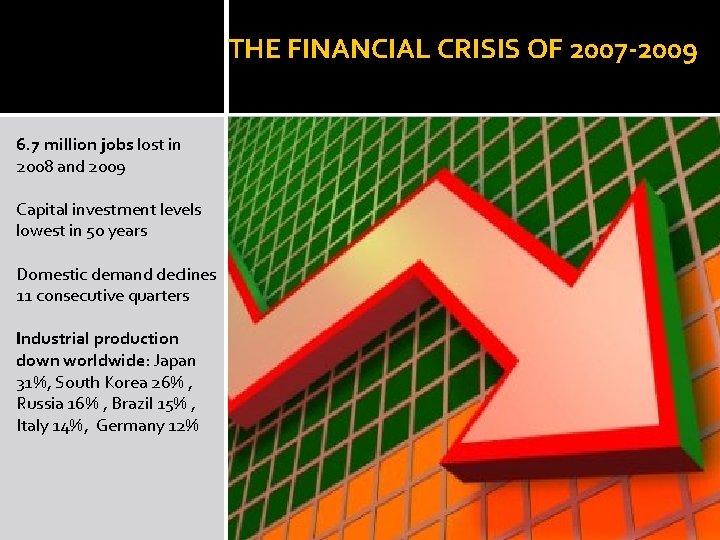 THE FINANCIAL CRISIS OF 2007-2009

6.7 million jobs lost in 2008 and 2009

Capital investment levels lowest in 50 years

Domestic demand declines 11 consecutive quarters

Industrial production down worldwide: Japan 31%, South Korea 26% , Russia 16% , Brazil 15% , Italy 14%, Germany 12%